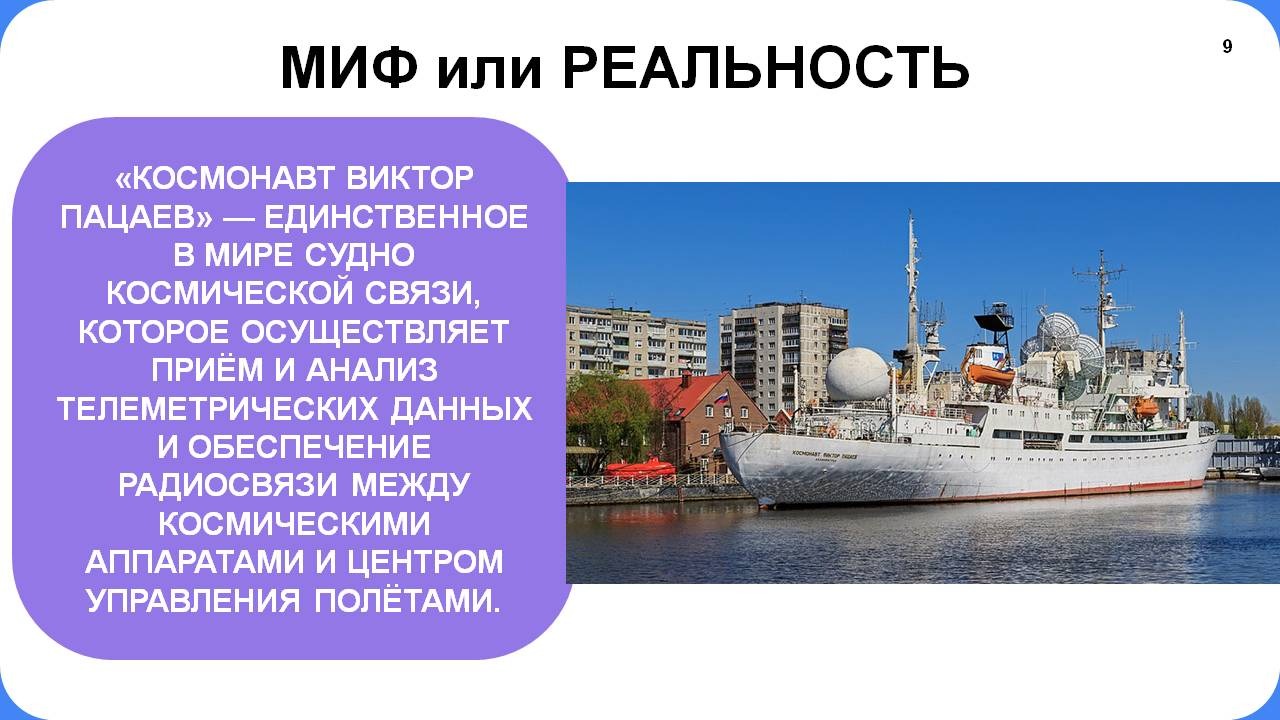 МИФ или РЕАЛЬНОСТЬ

9

«КОСМОНАВТ ВИКТОР ПАЦАЕВ» — ЕДИНСТВЕННОЕ В МИРЕ СУДНО КОСМИЧЕСКОЙ СВЯЗИ, КОТОРОЕ ОСУЩЕСТВЛЯЕТ ПРИЁМ И АНАЛИЗ ТЕЛЕМЕТРИЧЕСКИХ ДАННЫХ И ОБЕСПЕЧЕНИЕ РАДИОСВЯЗИ МЕЖДУ КОСМИЧЕСКИМИ АППАРАТАМИ И ЦЕНТРОМ УПРАВЛЕНИЯ ПОЛЁТАМИ.

КОСМОНАВТ ВИКТОР ПАЦАЕВ